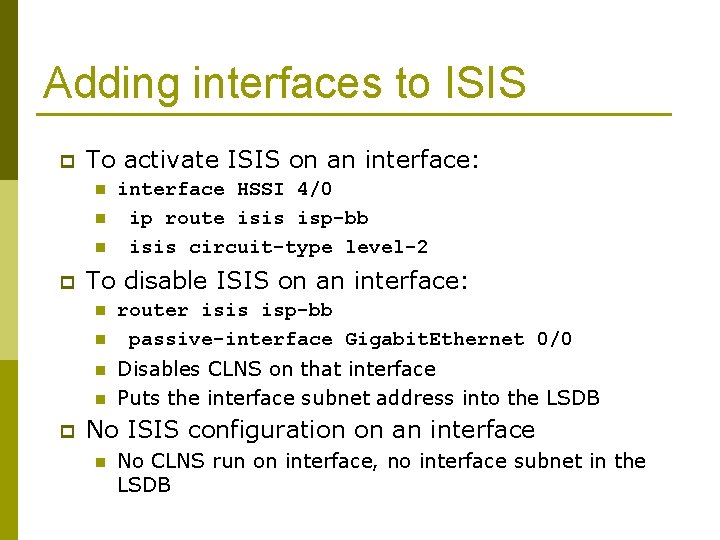 Adding interfaces to ISIS

To activate ISIS on an interface:

interface HSSI 4/0

ip route isis isp-bb

isis circuit-type level-2

To disable ISIS on an interface:

router isis isp-bb

passive-interface GigabitEthernet 0/0

Disables CLNS on that interface

Puts the interface subnet address into the LSDB

No ISIS configuration on an interface

No CLNS run on interface, no interface subnet in the LSDB